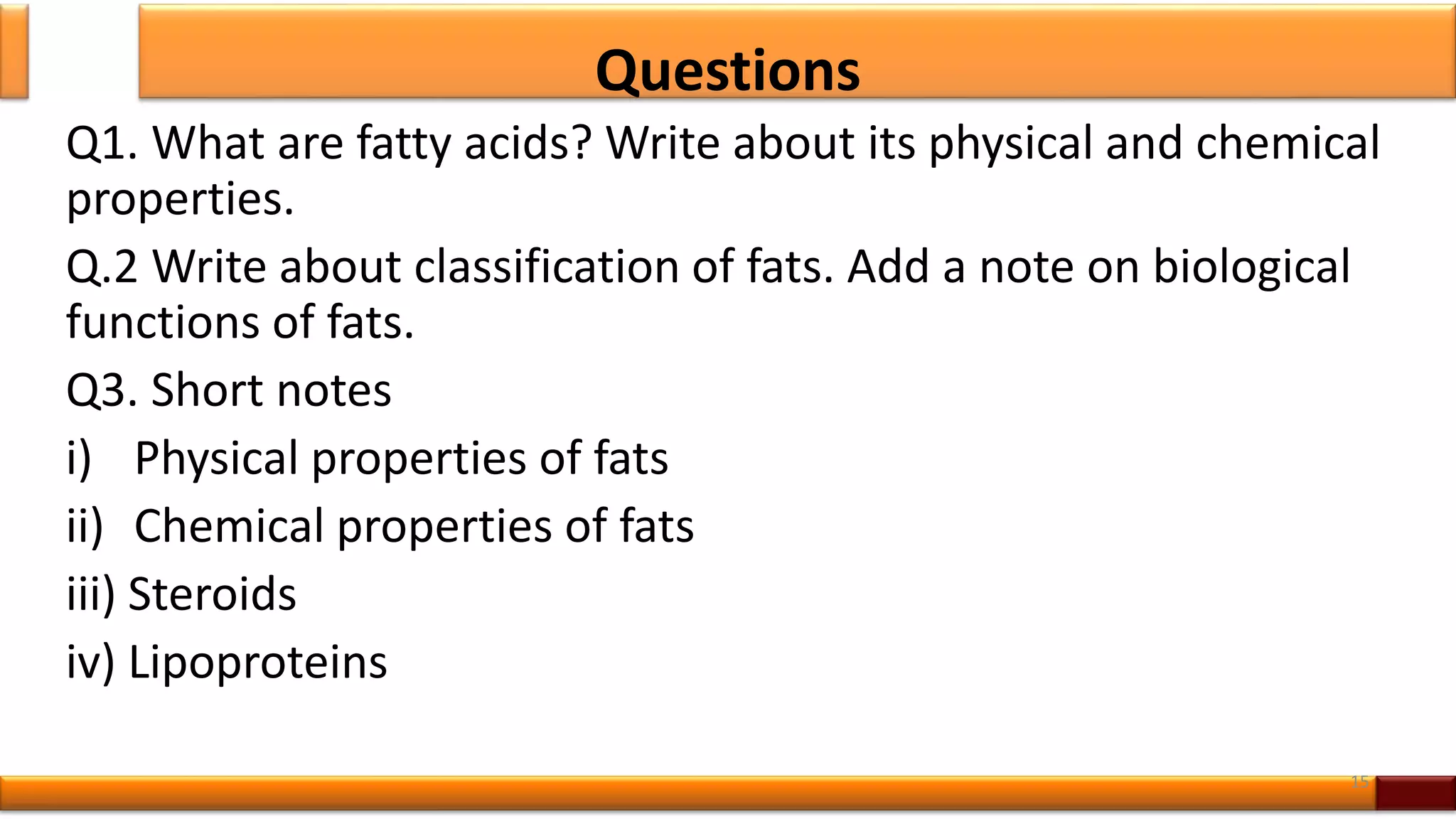 Questions

Q1. What are fatty acids? Write about its physical and chemical properties.

Q.2 Write about classification of fats. Add a note on biological functions of fats.

Q3. Short notes

i) Physical properties of fats

ii) Chemical properties of fats

iii) Steroids

iv) Lipoproteins

15